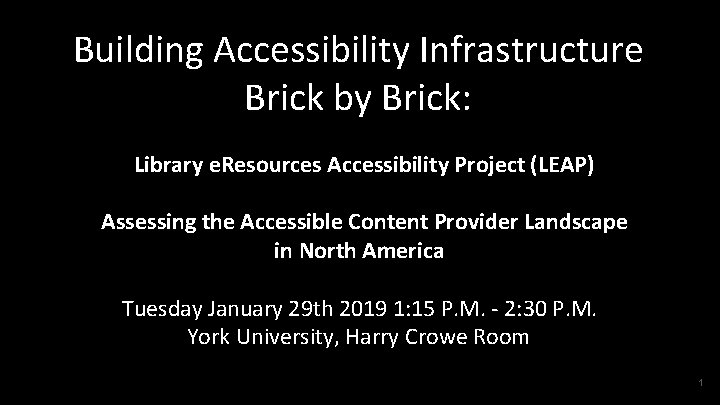 Building Accessibility Infrastructure Brick by Brick:

Library eResources Accessibility Project (LEAP)

Assessing the Accessible Content Provider Landscape in North America

Tuesday January 29th 2019 1:15 P.M. - 2:30 P.M.
York University, Harry Crowe Room

1